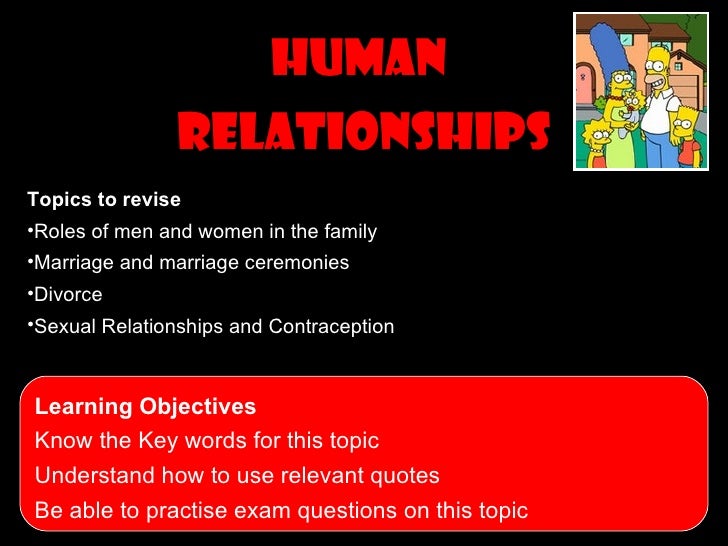 HUMAN RELATIONSHIPS

Topics to revise

•Roles of men and women in the family

•Marriage and marriage ceremonies

•Divorce

•Sexual Relationships and Contraception

Learning Objectives

Know the Key words for this topic

Understand how to use relevant quotes

Be able to practise exam questions on this topic